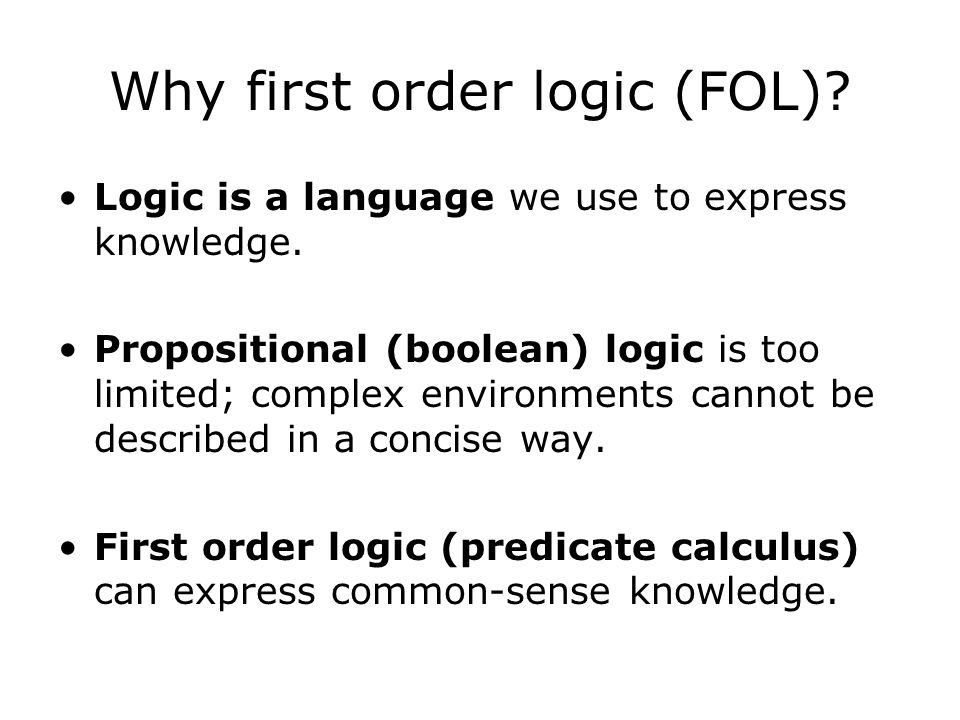 Why first order logic (FOL)?

• Logic is a language we use to express knowledge.

• Propositional (boolean) logic is too limited; complex environments cannot be described in a concise way.

• First order logic (predicate calculus) can express common-sense knowledge.